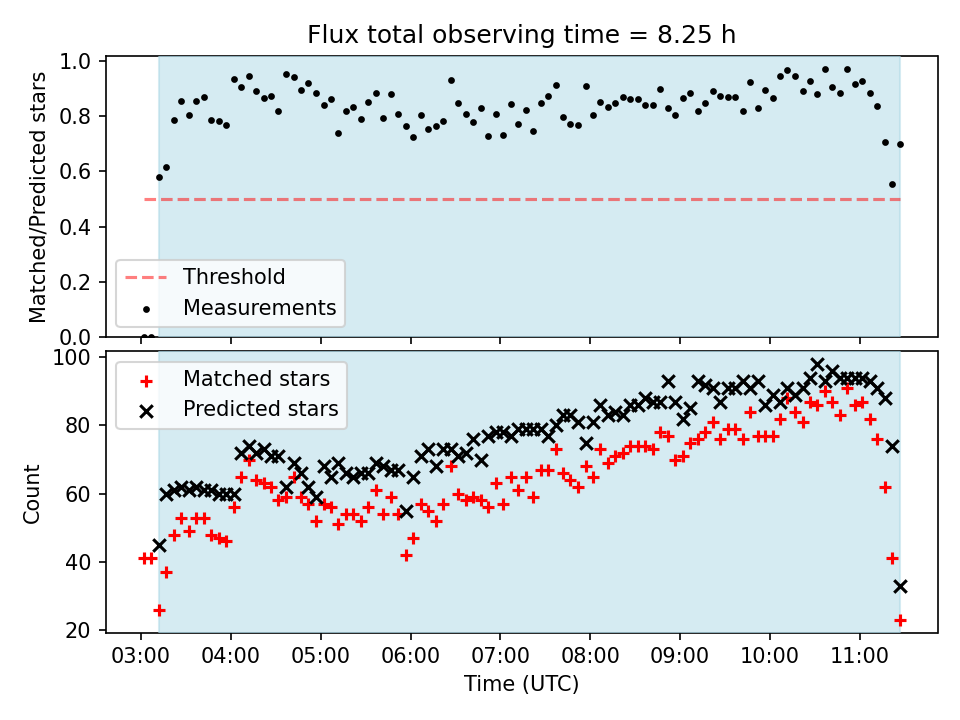 Flux total observing time = 8.25 h

Matched/Predicted stars

1.0
0.8
0.6
0.4
0.2
0.0

Threshold
Measurements

Count

100
80
60
40
20

Matched stars
Predicted stars

03:00 04:00 05:00 06:00 07:00 08:00 09:00 10:00 11:00

Time (UTC)